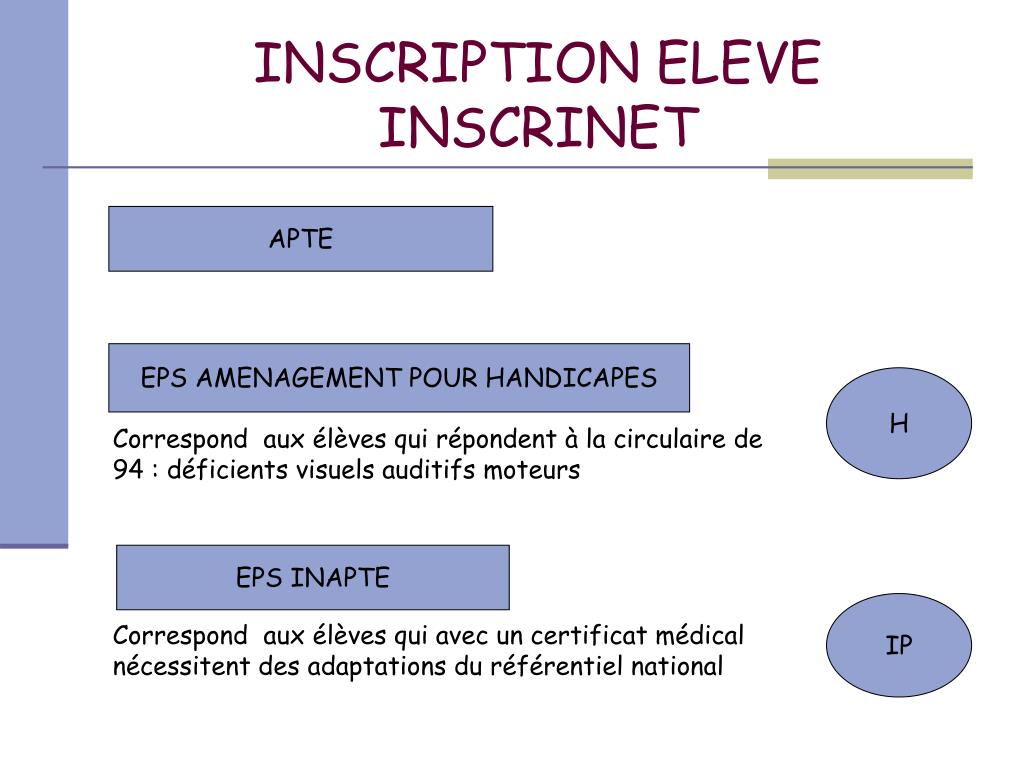 INSCRIPTION ELEVE INSCRINET

APTE

EPS AMENAGEMENT POUR HANDICAPES

H

Correspond aux élèves qui répondent à la circulaire de 94 : déficients visuels auditifs moteurs

EPS INAPTE

IP

Correspond aux élèves qui avec un certificat médical nécessitent des adaptations du référentiel national